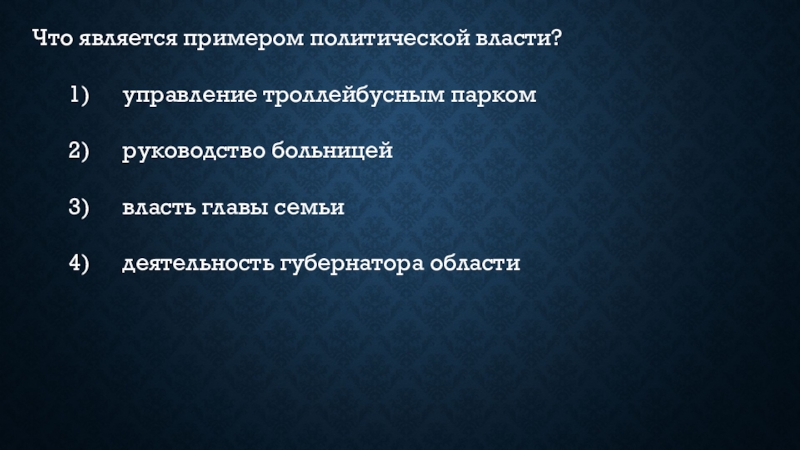 Что является примером политической власти?

1) управление троллейбусным парком

2) руководство больницей

3) власть главы семьи

4) деятельность губернатора области